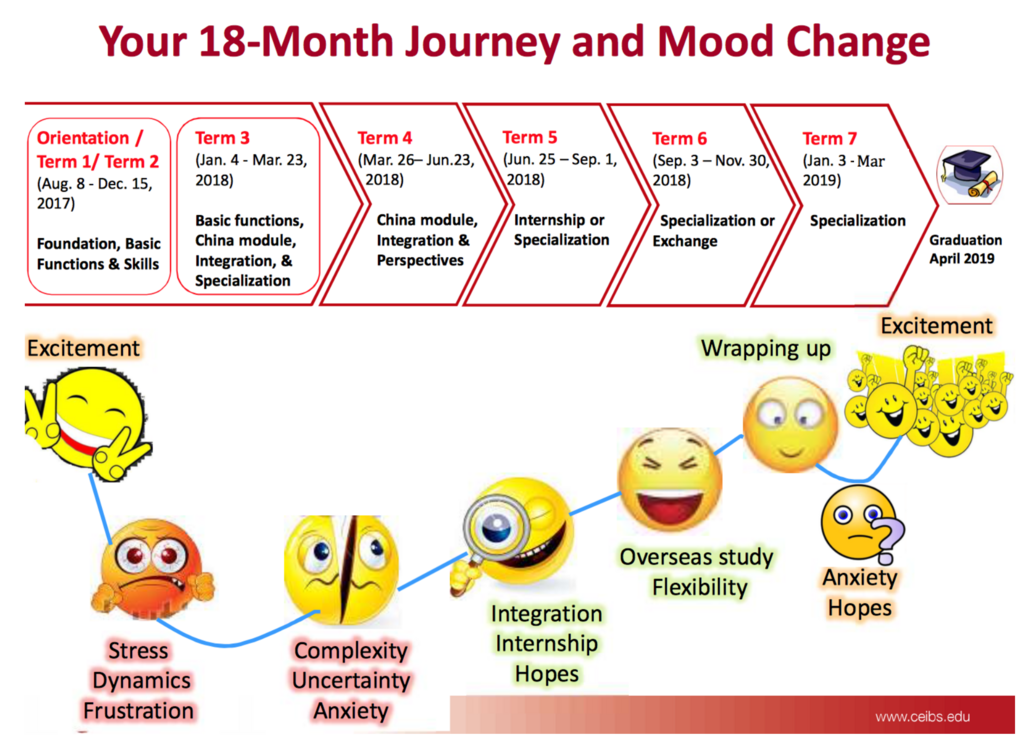 Your 18-Month Journey and Mood Change

Orientation / Term 1/ Term 2
(Aug. 8 - Dec. 15, 2017)
Foundation, Basic Functions & Skills

Term 3
(Jan. 4 - Mar. 23, 2018)
Basic functions, China module, Integration, & Specialization

Term 4
(Mar. 26– Jun.23, 2018)
China module, Integration & Perspectives

Term 5
(Jun. 25 – Sep. 1, 2018)
Internship or Specialization

Term 6
(Sep. 3 – Nov. 30, 2018)
Specialization or Exchange

Term 7
(Jan. 3 - Mar 2019)
Specialization

Graduation April 2019

Excitement

Stress
Dynamics
Frustration

Complexity
Uncertainty
Anxiety

Integration
Internship
Hopes

Overseas study
Flexibility

Wrapping up

Anxiety
Hopes

Excitement

www.ceibs.edu